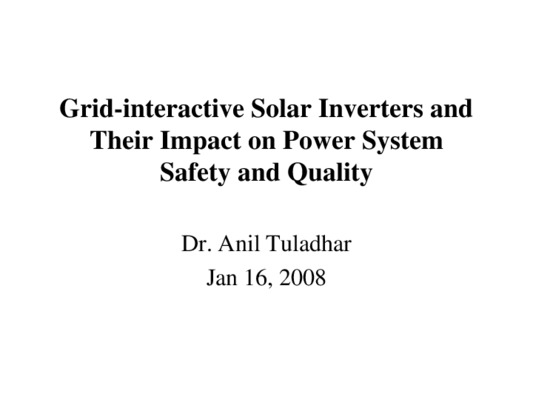 Grid-interactive Solar Inverters and Their Impact on Power System Safety and Quality

Dr. Anil Tuladhar

Jan 16, 2008